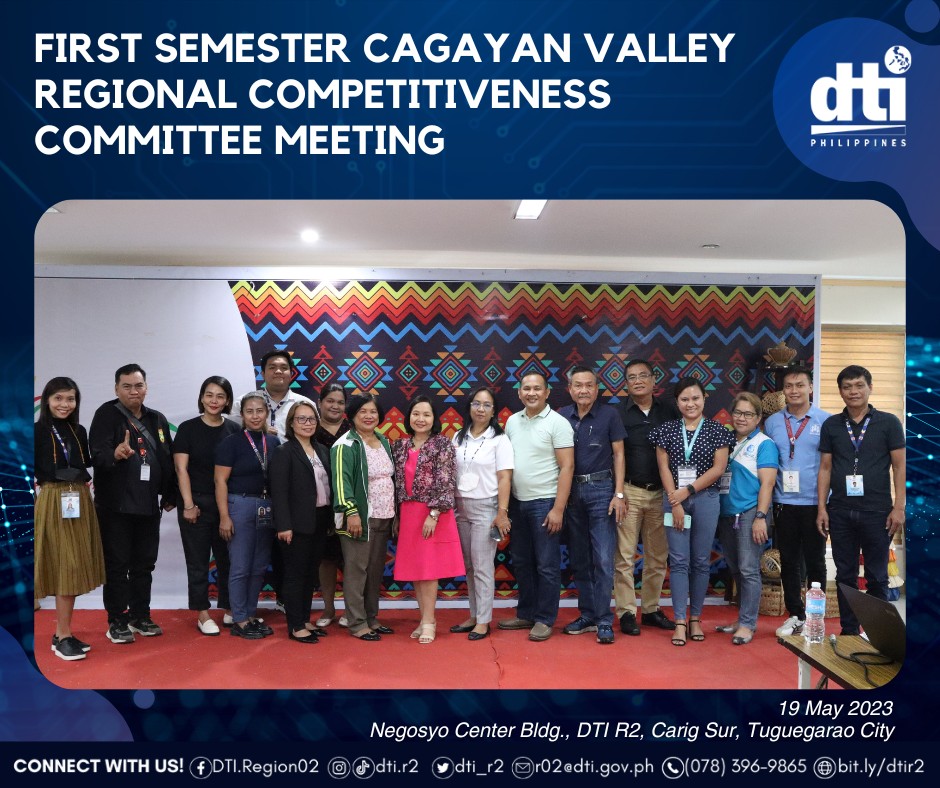 FIRST SEMESTER CAGAYAN VALLEY REGIONAL COMPETITIVENESS COMMITTEE MEETING

dti
PHILIPPINES

19 May 2023
Negosyo Center Bldg., DTI R2, Carig Sur, Tuguegarao City

CONNECT WITH US! DTI.Region02 dti.r2 dti_r2 r02@dti.gov.ph (078) 396-9865 bit.ly/dtir2